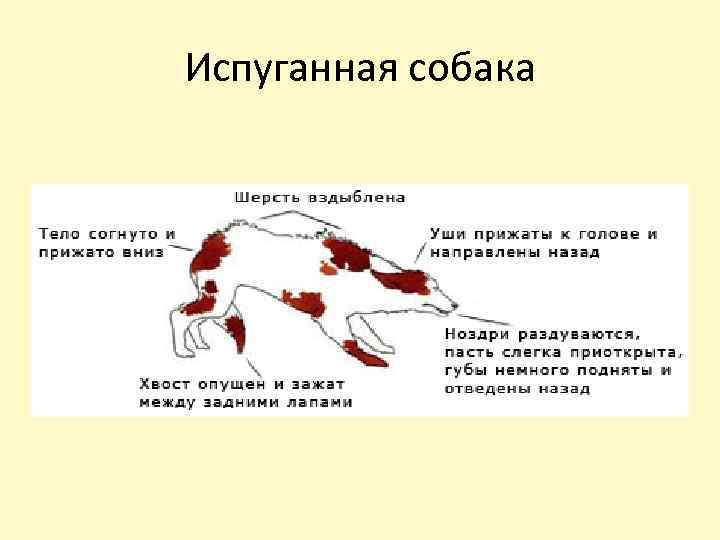 Испуганная собака

Шерсть вздыблена

Тело согнуто и прижато вниз

Уши прижаты к голове и направлены назад

Ноздри раздуваются, пасть слегка приоткрыта, губы немного подняты и отведены назад

Хвост опущен и зажат между задними лапами